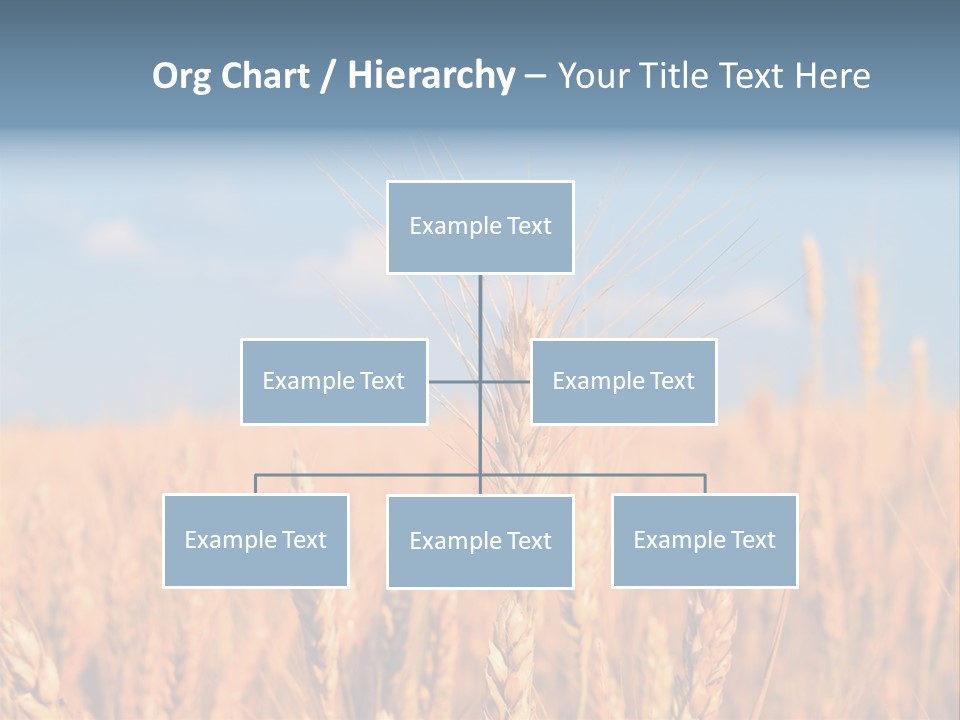 Org Chart / Hierarchy – Your Title Text Here

Example Text

Example Text

Example Text

Example Text

Example Text

Example Text